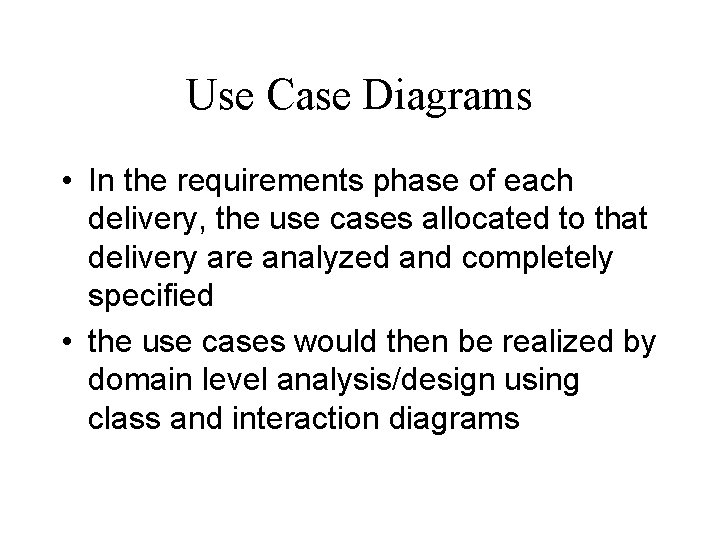 Use Case Diagrams

• In the requirements phase of each delivery, the use cases allocated to that delivery are analyzed and completely specified

• the use cases would then be realized by domain level analysis/design using class and interaction diagrams